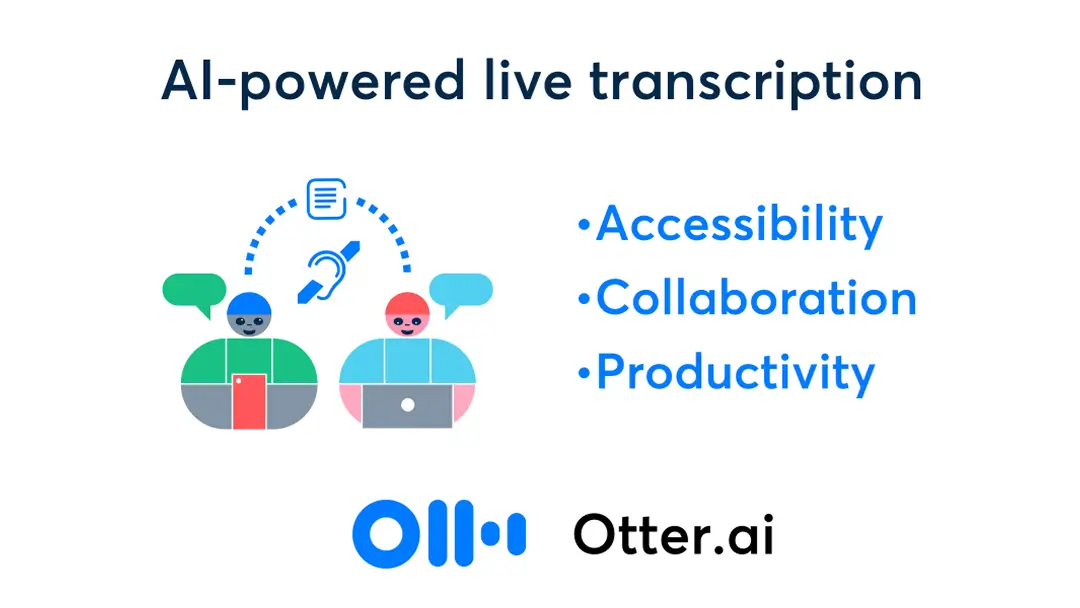 AI-powered live transcription

•Accessibility
•Collaboration
•Productivity

Otter.ai